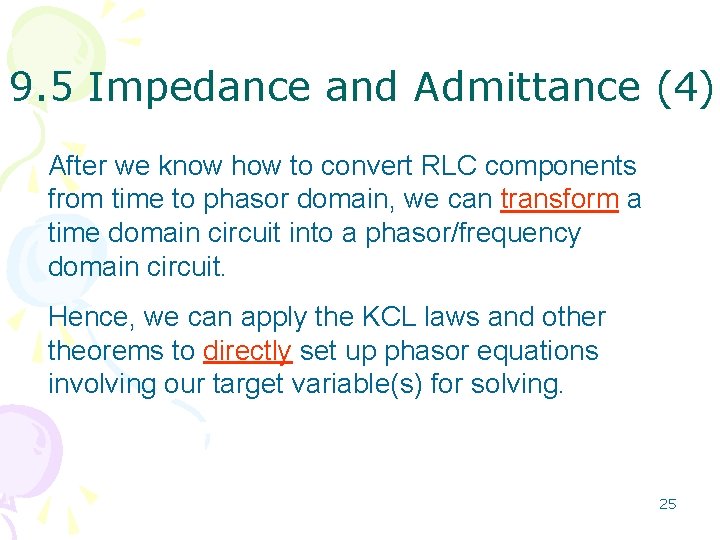 9.5 Impedance and Admittance (4)

After we know how to convert RLC components from time to phasor domain, we can transform a time domain circuit into a phasor/frequency domain circuit.

Hence, we can apply the KCL laws and other theorems to directly set up phasor equations involving our target variable(s) for solving.

25